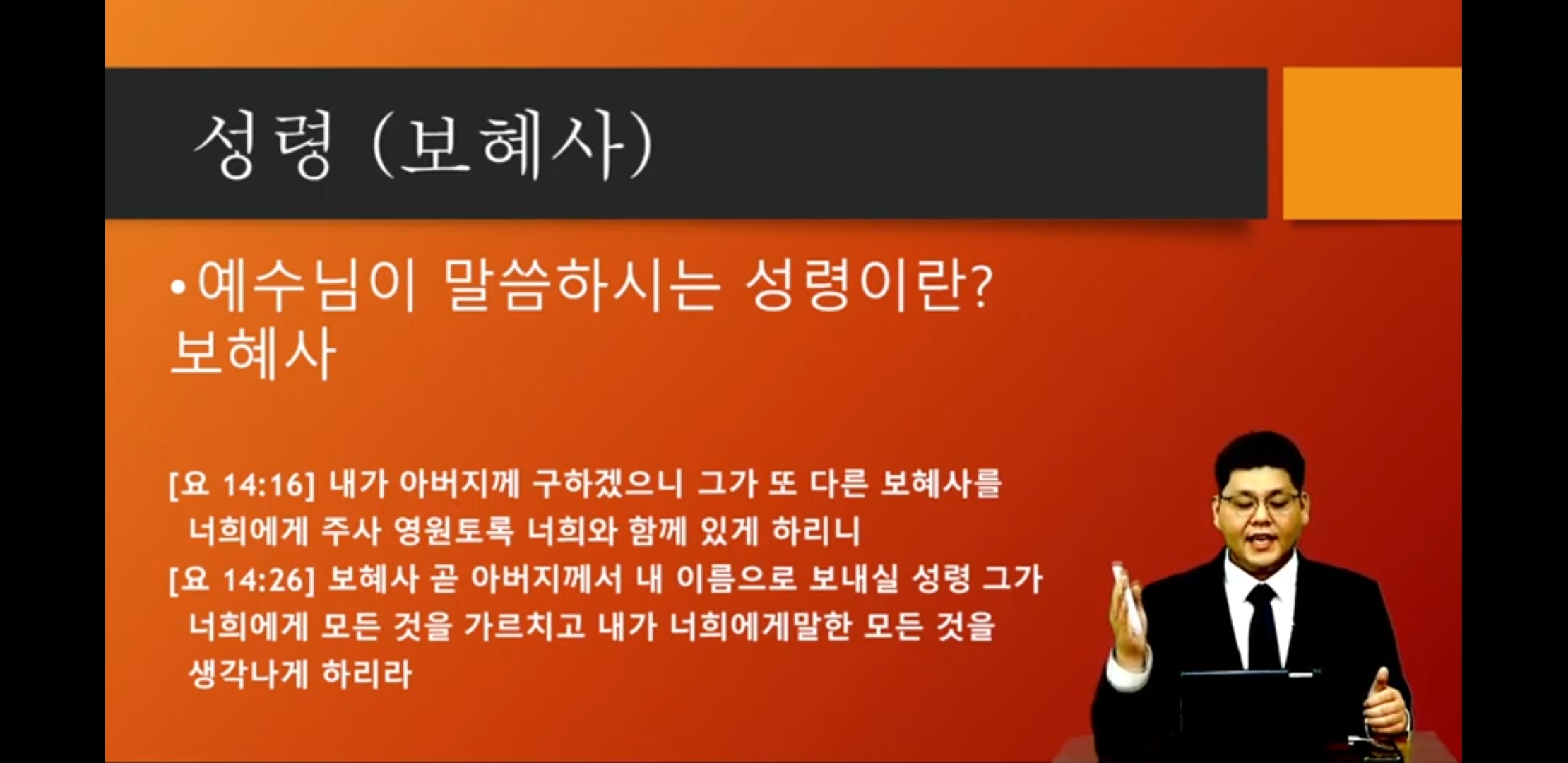 성령 (보혜사)

• 예수님이 말씀하시는 성령이란? 보혜사

[요 14:16] 내가 아버지께 구하겠으니 그가 또 다른 보혜사를 너희에게 주사 영원토록 너희와 함께 있게 하리니
[요 14:26] 보혜사 곧 아버지께서 내 이름으로 보내실 성령 그가 너희에게 모든 것을 가르치고 내가 너희에게말한 모든 것을 생각나게 하리라